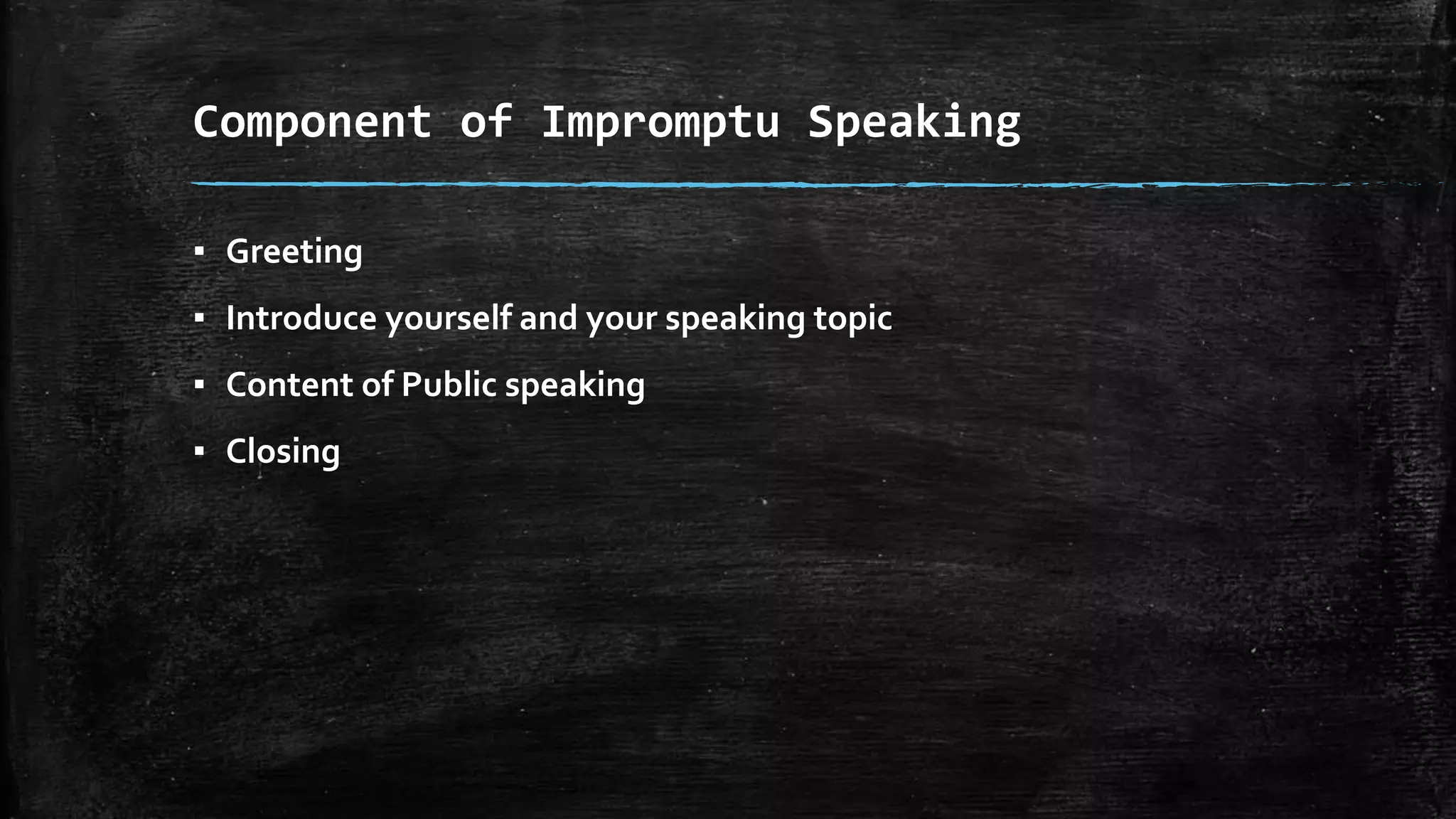 Component of Impromptu Speaking

▪ Greeting
▪ Introduce yourself and your speaking topic
▪ Content of Public speaking
▪ Closing